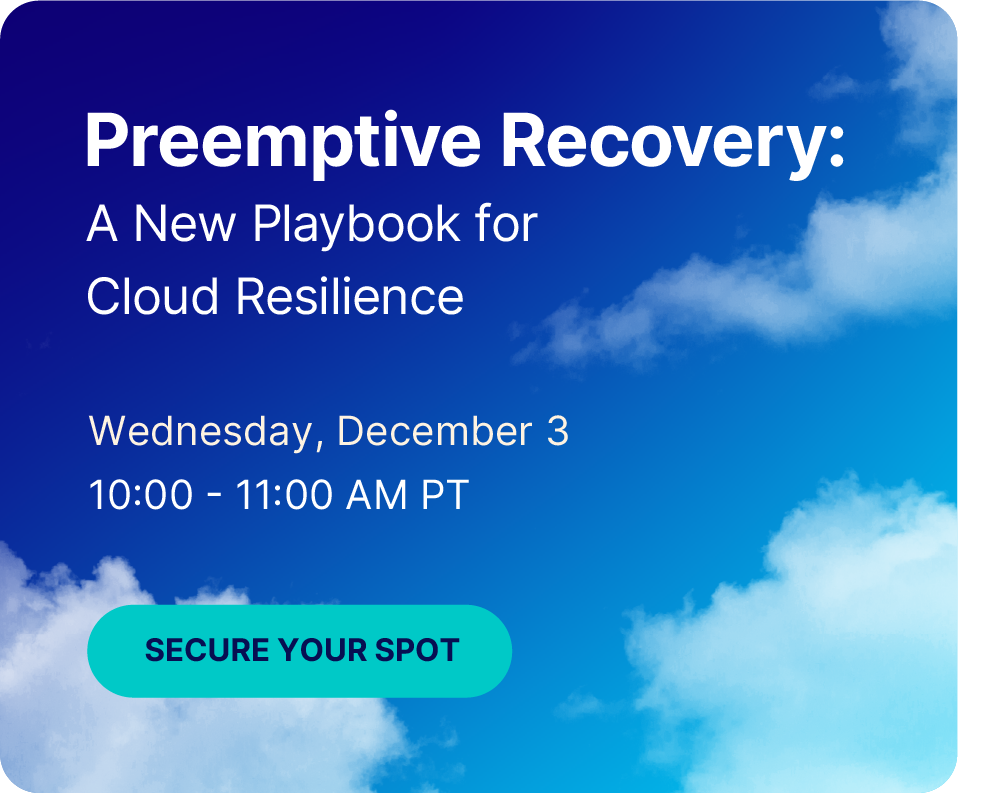 Preemptive Recovery:
A New Playbook for Cloud Resilience

Wednesday, December 3
10:00 - 11:00 AM PT

SECURE YOUR SPOT